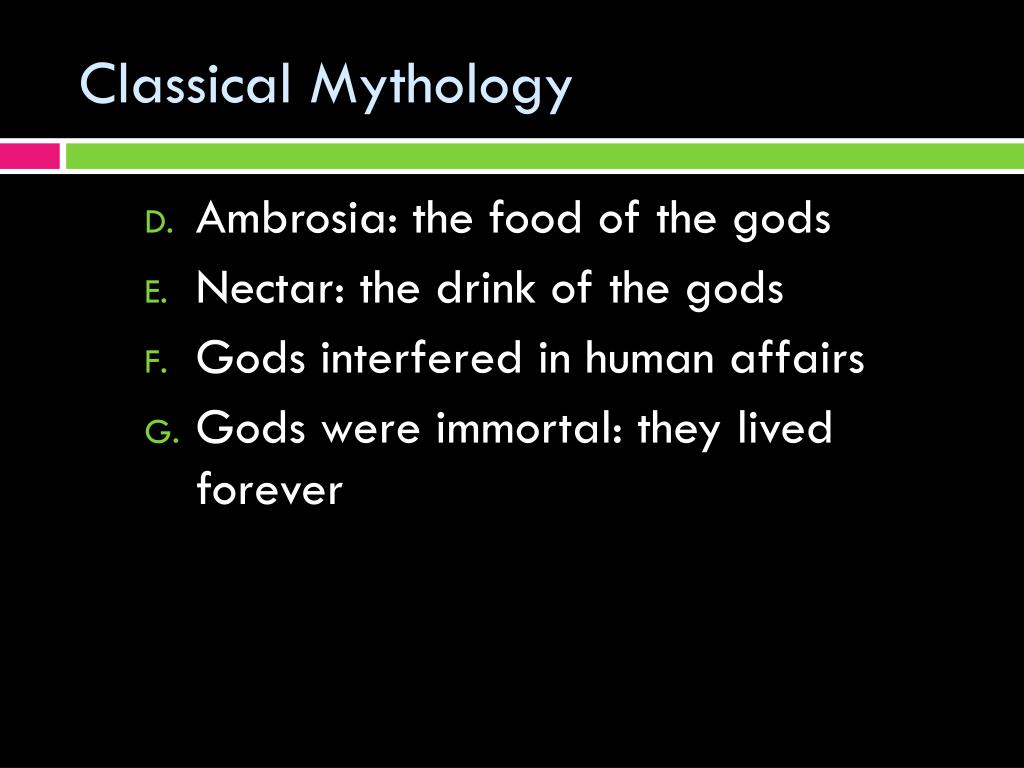 Classical Mythology

D. Ambrosia: the food of the gods
E. Nectar: the drink of the gods
F. Gods interfered in human affairs
G. Gods were immortal: they lived forever